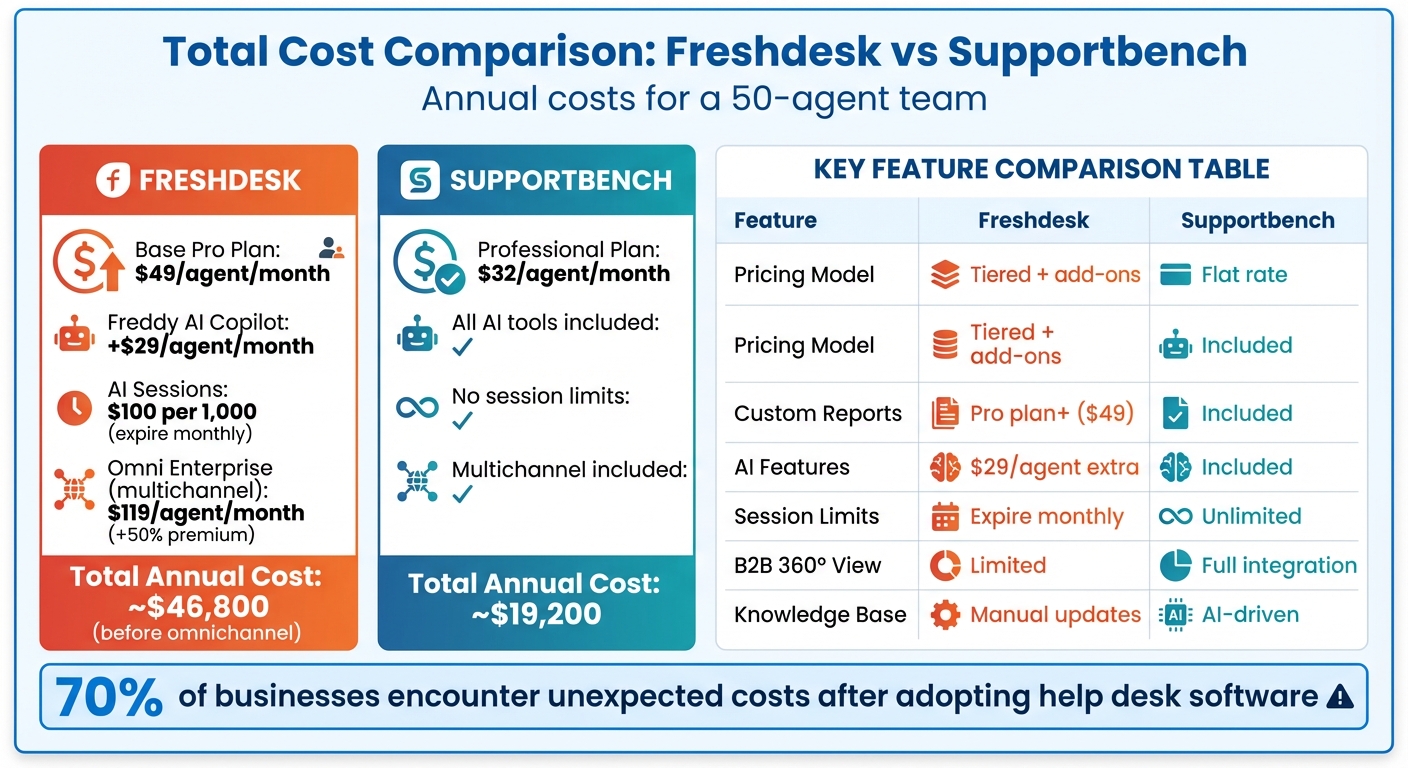 Total Cost Comparison: Freshdesk vs Supportbench
Annual costs for a 50-agent team

FRESHDESK

Base Pro Plan:
$49/agent/month

Freddy AI Copilot:
+$29/agent/month

AI Sessions:
$100 per 1,000
(expire monthly)

Omni Enterprise (multichannel):
$119/agent/month
(+50% premium)

Total Annual Cost:
~$46,800
(before omnichannel)

SUPPORTBENCH

Professional Plan:
$32/agent/month

All AI tools included:
✓

No session limits:
✓

Multichannel included:
✓

Total Annual Cost:
~$19,200

KEY FEATURE COMPARISON TABLE

| Feature | Freshdesk | Supportbench |
|---|---|---|
| Pricing Model | Tiered + add-ons | Flat rate |
| Pricing Model | Tiered + add-ons | Included |
| Custom Reports | Pro plan+ ($49) | Included |
| AI Features | $29/agent extra | Included |
| Session Limits | Expire monthly | Unlimited |
| B2B 360° View | Limited | Full integration |
| Knowledge Base | Manual updates | AI-driven |

70% of businesses encounter unexpected costs after adopting help desk software